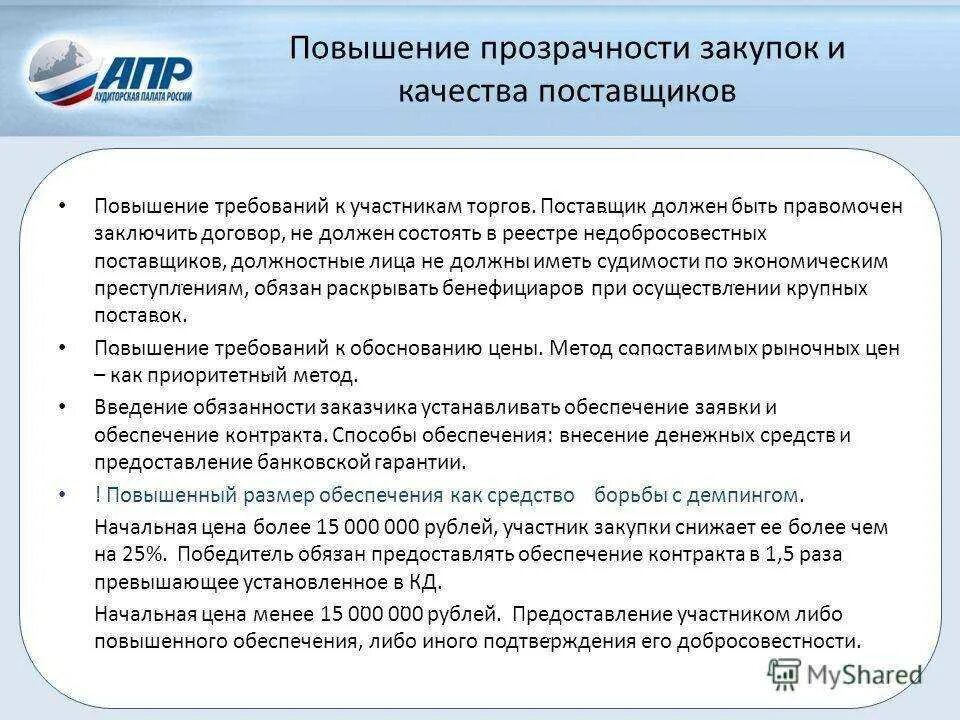 АПР
АУДИТОРСКАЯ ПАЛАТА РОССИИ

Повышение прозрачности закупок и качества поставщиков

• Повышение требований к участникам торгов. Поставщик должен быть правомочен заключить договор, не должен состоять в реестре недобросовестных поставщиков, должностные лица не должны иметь судимости по экономическим преступлениям, обязан раскрывать бенефициаров при осуществлении крупных поставок.

• Повышение требований к обоснованию цены. Метод сопоставимых рыночных цен – как приоритетный метод.

• Введение обязанности заказчика устанавливать обеспечение заявки и обеспечение контракта. Способы обеспечения: внесение денежных средств и предоставление банковской гарантии.

• ! Повышенный размер обеспечения как средство борьбы с демпингом.

Начальная цена более 15 000 000 рублей, участник закупки снижает ее более чем на 25%. Победитель обязан предоставлять обеспечение контракта в 1,5 раза превышающее установленное в КД.

Начальная цена менее 15 000 000 рублей. Предоставление участником либо повышенного обеспечения, либо иного подтверждения его добросовестности.

MyShared